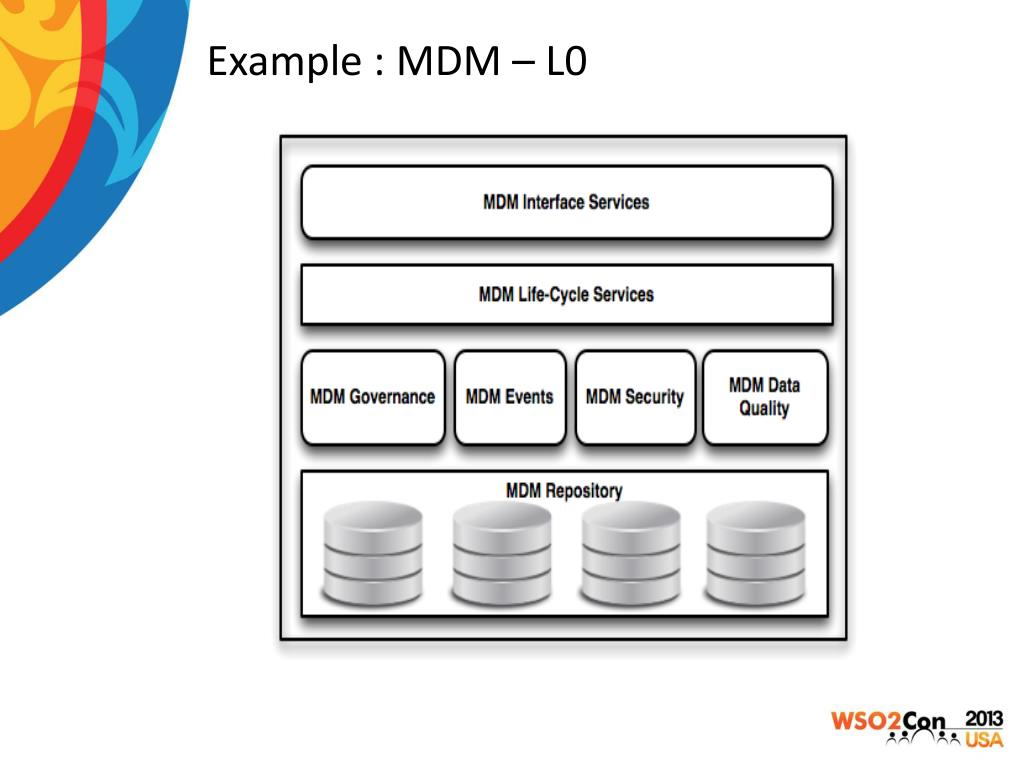 Example : MDM – L0

MDM Interface Services

MDM Life-Cycle Services

MDM Governance

MDM Events

MDM Security

MDM Data Quality

MDM Repository

WSO2Con 2013 USA